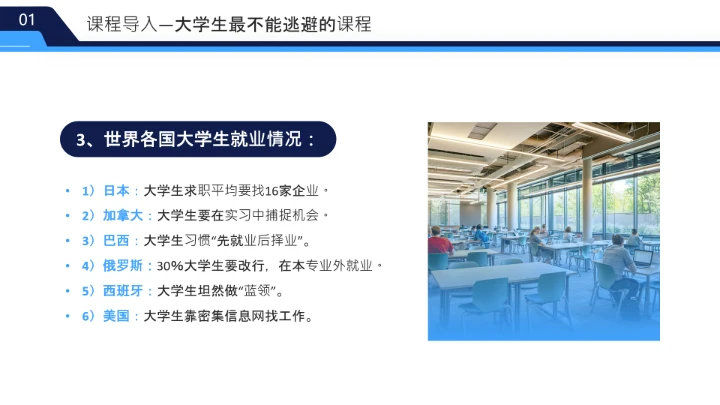 01

课程导入—大学生最不能逃避的课程

3、世界各国大学生就业情况：

• 1）日本：大学生求职平均要找16家企业。
• 2）加拿大：大学生要在实习中捕捉机会。
• 3）巴西：大学生习惯“先就业后择业”。
• 4）俄罗斯：30%大学生要改行，在本专业外就业。
• 5）西班牙：大学生坦然做“蓝领”。
• 6）美国：大学生靠密集信息网找工作。